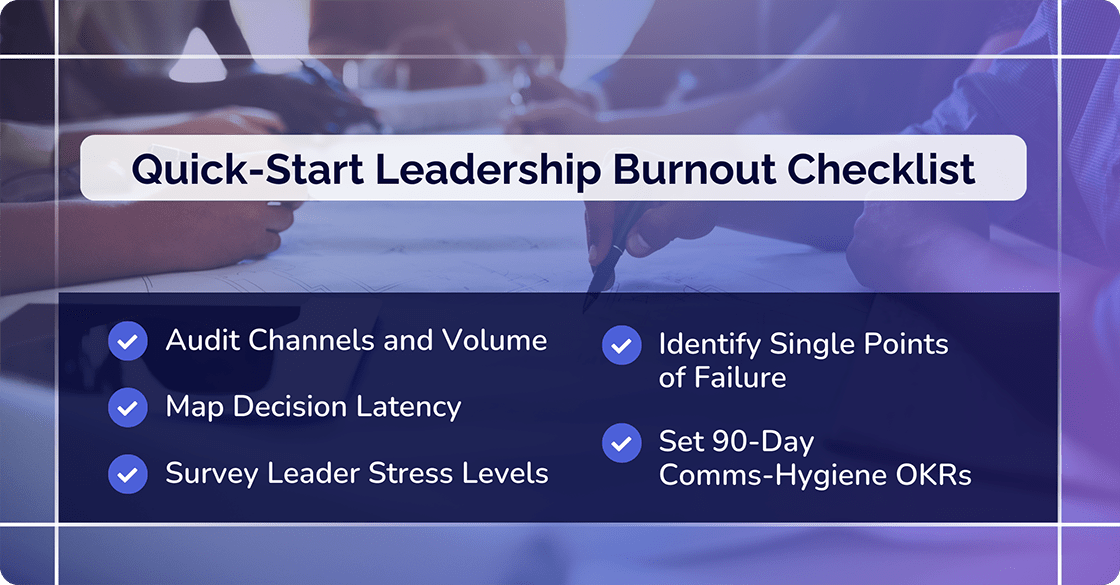 Quick-Start Leadership Burnout Checklist

Audit Channels and Volume

Map Decision Latency

Survey Leader Stress Levels

Identify Single Points of Failure

Set 90-Day Comms-Hygiene OKRs